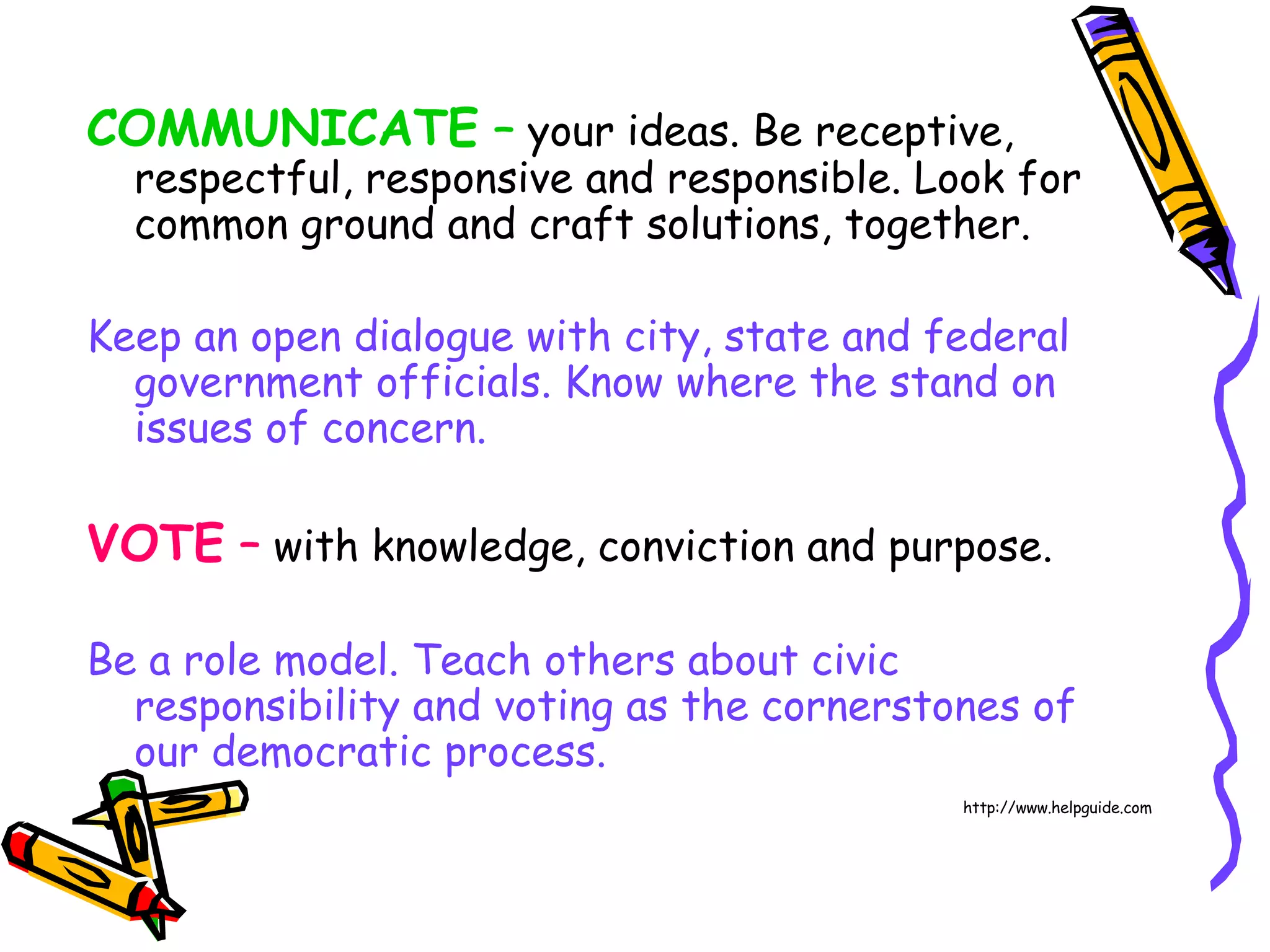 COMMUNICATE – your ideas. Be receptive, respectful, responsive and responsible. Look for common ground and craft solutions, together.

Keep an open dialogue with city, state and federal government officials. Know where the stand on issues of concern.

VOTE – with knowledge, conviction and purpose.

Be a role model. Teach others about civic responsibility and voting as the cornerstones of our democratic process.

http://www.helpguide.com